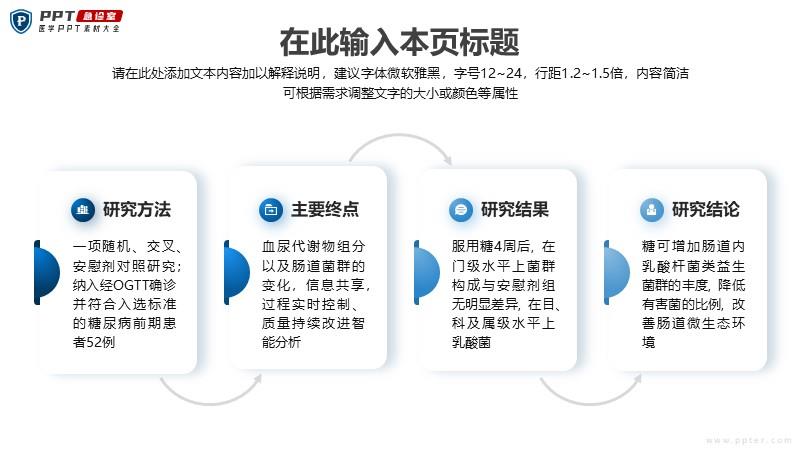 PPT 急诊室
医学PPT素材大全

在此输入本页标题

请在此处添加文本内容加以解释说明，建议字体微软雅黑，字号12~24，行距1.2~1.5倍，内容简洁
可根据需求调整文字的大小或颜色等属性

研究方法
一项随机、交叉、安慰剂对照研究；纳入经OGTT确诊并符合入选标准的糖尿病前期患者52例

主要终点
血尿代谢物组分以及肠道菌群的变化，信息共享，过程实时控制、质量持续改进智能分析

研究结果
服用糖4周后，在门级水平上菌群构成与安慰剂组无明显差异，在目、科及属级水平上乳酸菌

研究结论
糖可增加肠道内乳酸杆菌类益生菌群的丰度，降低有害菌的比例，改善肠道微生态环境

www.ppter.com